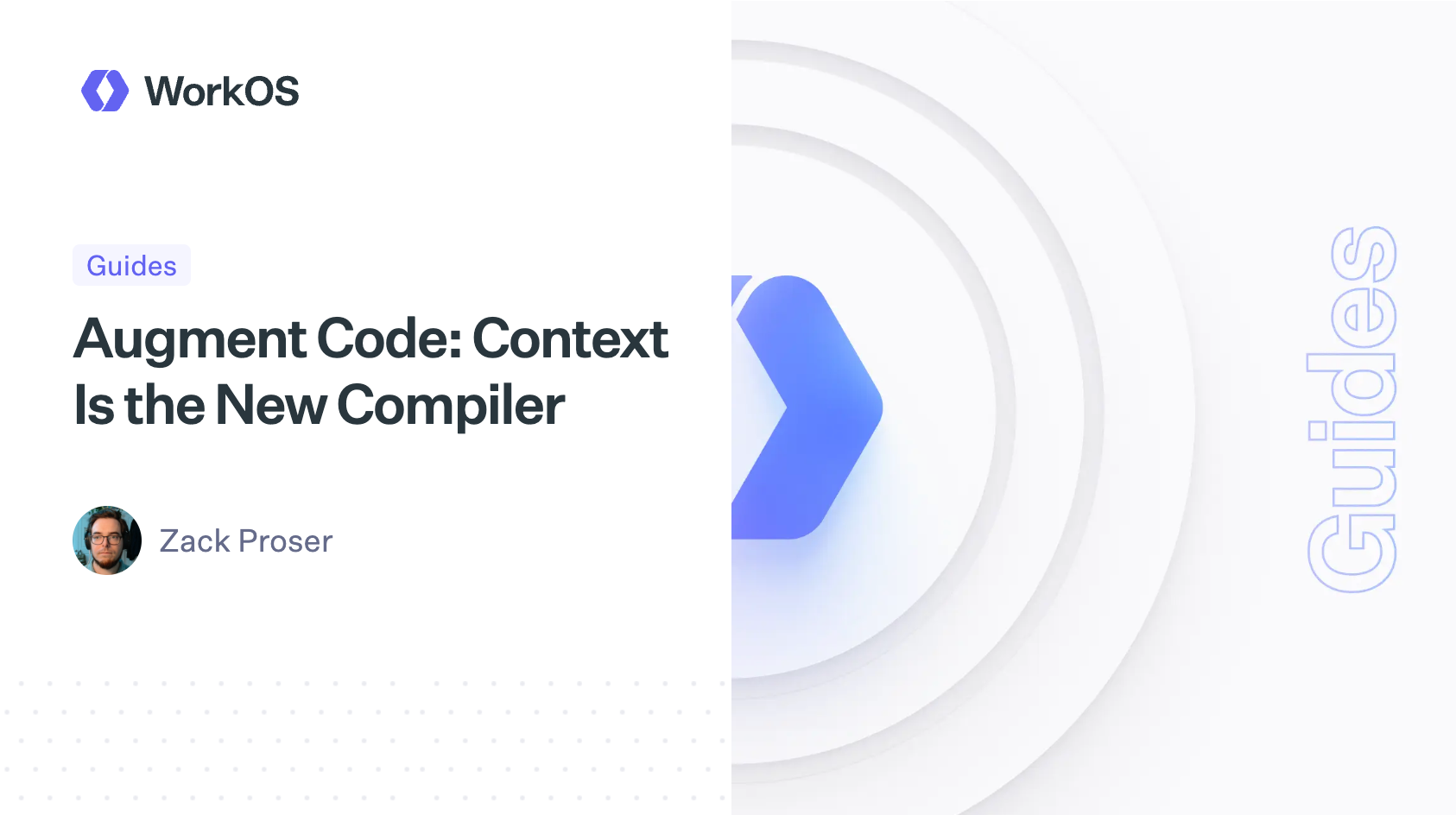 WorkOS

Guides

Augment Code: Context Is the New Compiler

Zack Proser

Guides